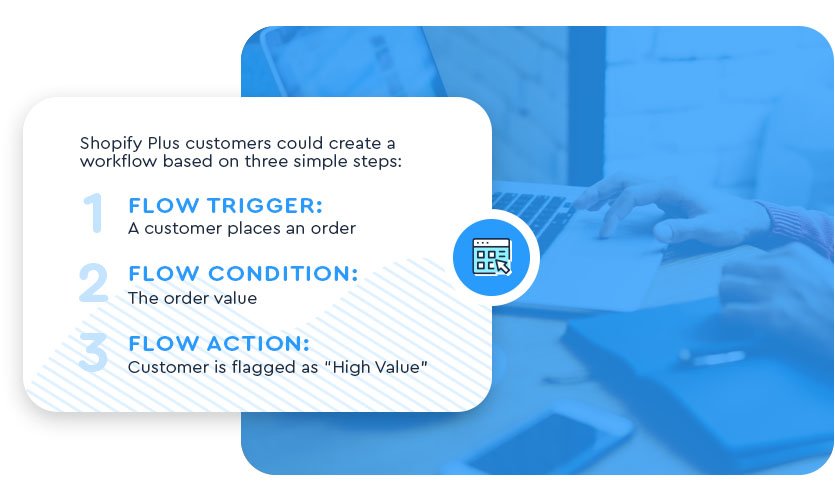 Shopify Plus customers could create a workflow based on three simple steps:

1 FLOW TRIGGER:
A customer places an order

2 FLOW CONDITION:
The order value

3 FLOW ACTION:
Customer is flagged as "High Value"